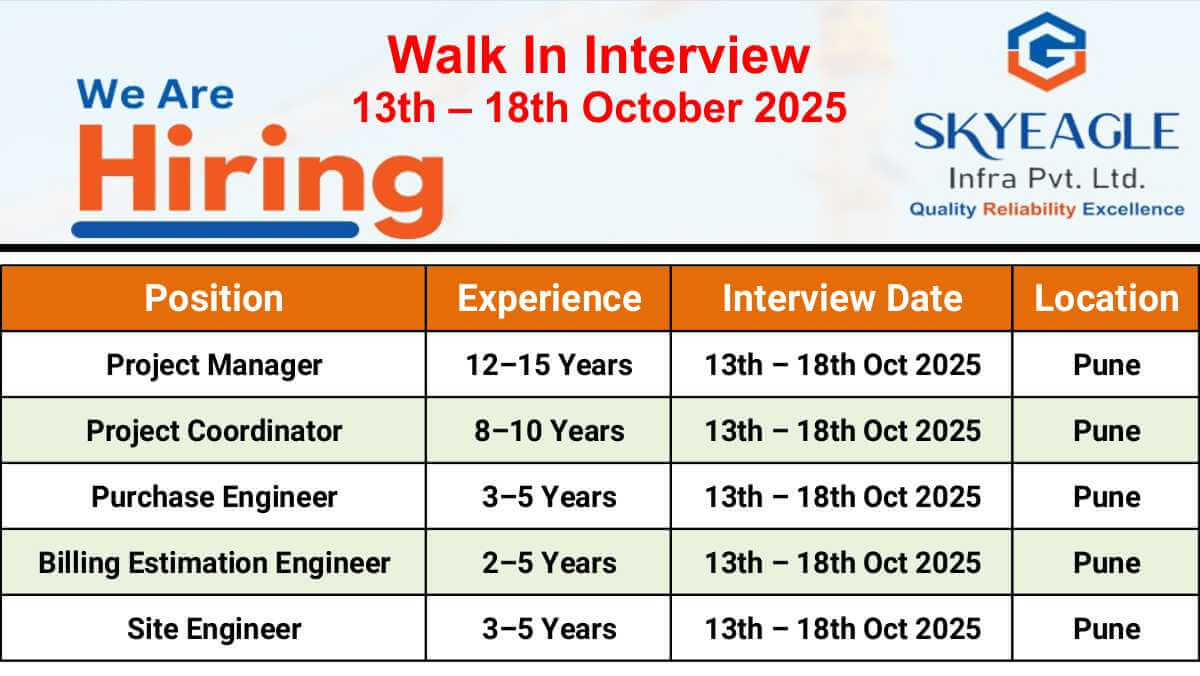 We Are
Hiring

Walk In Interview
13th – 18th October 2025

SKYEAGLE
Infra Pvt. Ltd.
Quality Reliability Excellence

| Position | Experience | Interview Date | Location |
|---|---|---|---|
| Project Manager | 12–15 Years | 13th – 18th Oct 2025 | Pune |
| Project Coordinator | 8–10 Years | 13th – 18th Oct 2025 | Pune |
| Purchase Engineer | 3–5 Years | 13th – 18th Oct 2025 | Pune |
| Billing Estimation Engineer | 2–5 Years | 13th – 18th Oct 2025 | Pune |
| Site Engineer | 3–5 Years | 13th – 18th Oct 2025 | Pune |